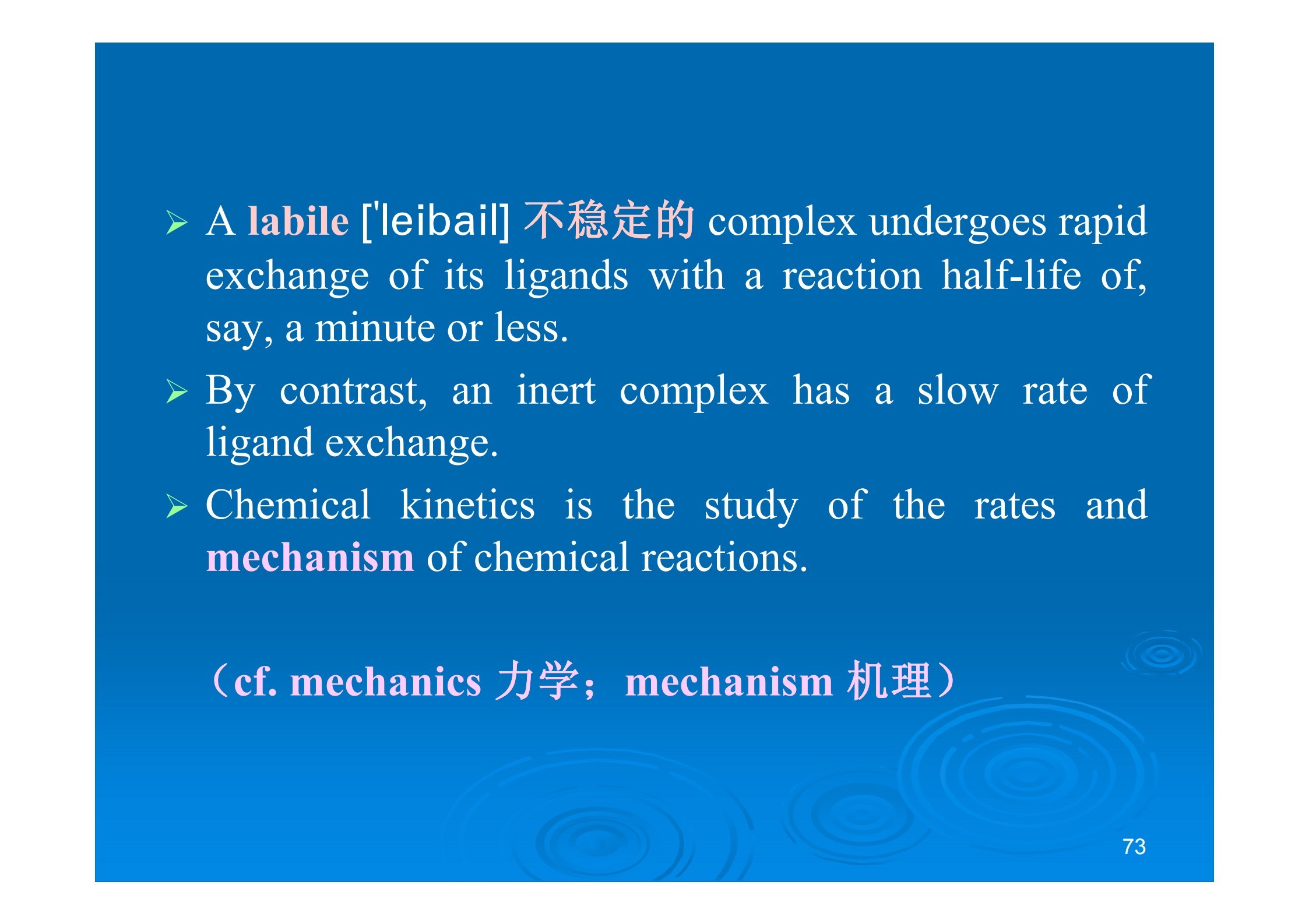 ➢ A labile ['leibail] 不稳定的 complex undergoes rapid exchange of its ligands with a reaction half-life of, say, a minute or less.

➢ By contrast, an inert complex has a slow rate of ligand exchange.

➢ Chemical kinetics is the study of the rates and mechanism of chemical reactions.

（cf. mechanics 力学；mechanism 机理）

73